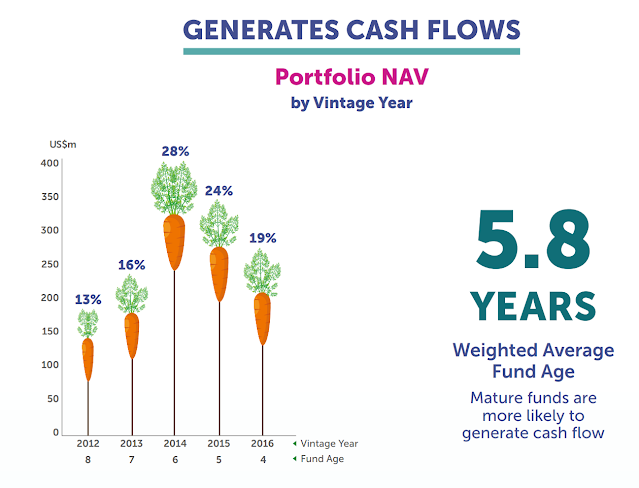 GENERATES CASH FLOWS

Portfolio NAV
by Vintage Year

US$m
400
350
300
250
200
150
100
50
0

13%
16%
28%
24%
19%

2012 2013 2014 2015 2016 Vintage Year
8 7 6 5 4 Fund Age

5.8
YEARS
Weighted Average Fund Age
Mature funds are more likely to generate cash flow